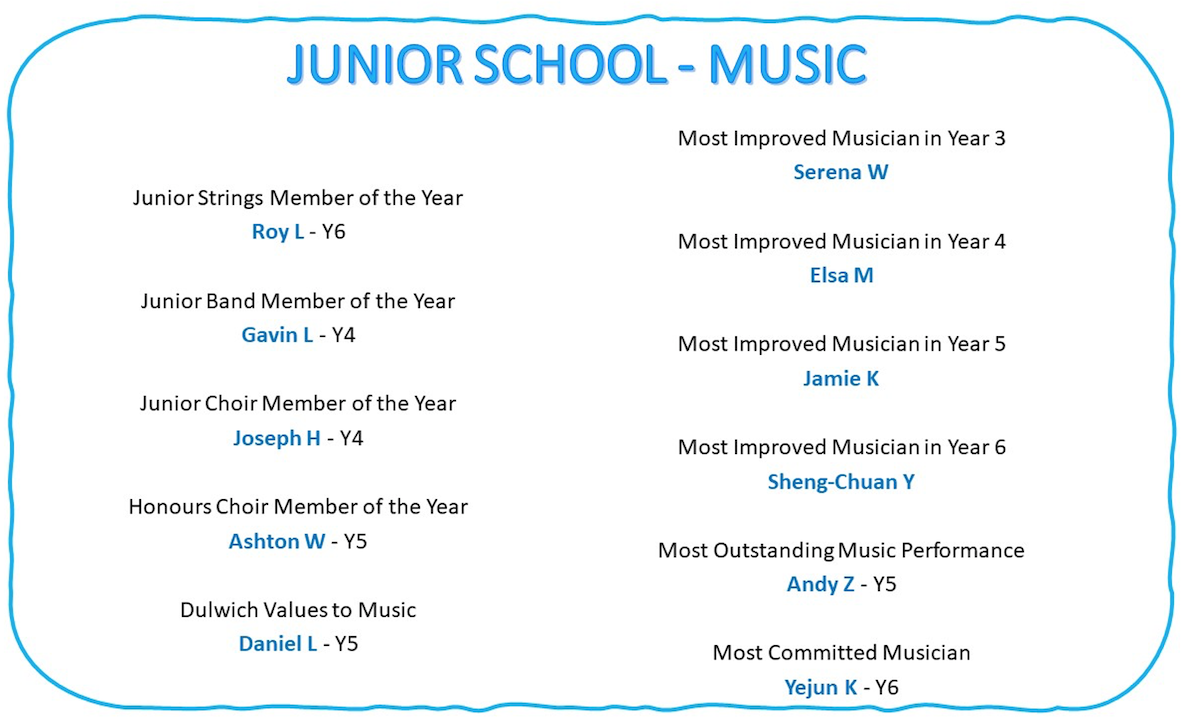 JUNIOR SCHOOL - MUSIC

Junior Strings Member of the Year
Roy L - Y6

Junior Band Member of the Year
Gavin L - Y4

Junior Choir Member of the Year
Joseph H - Y4

Honours Choir Member of the Year
Ashton W - Y5

Dulwich Values to Music
Daniel L - Y5

Most Improved Musician in Year 3
Serena W

Most Improved Musician in Year 4
Elsa M

Most Improved Musician in Year 5
Jamie K

Most Improved Musician in Year 6
Sheng-Chuan Y

Most Outstanding Music Performance
Andy Z - Y5

Most Committed Musician
Yejun K - Y6